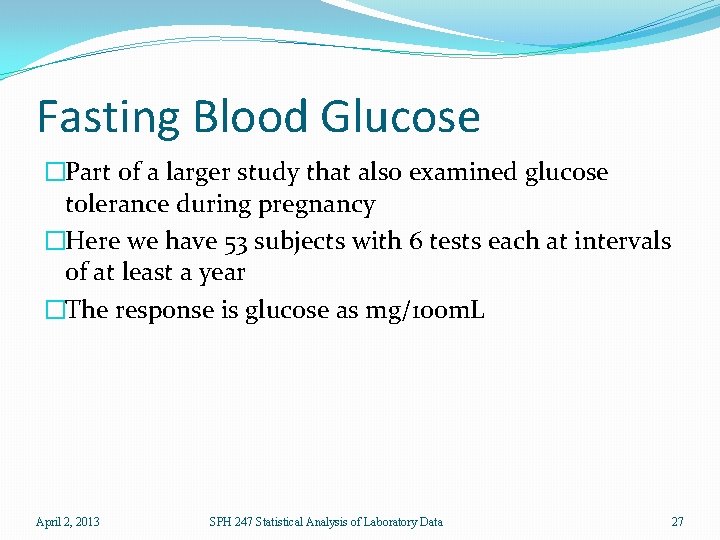 Fasting Blood Glucose

□Part of a larger study that also examined glucose tolerance during pregnancy

□Here we have 53 subjects with 6 tests each at intervals of at least a year

□The response is glucose as mg/100mL

April 2, 2013 SPH 247 Statistical Analysis of Laboratory Data 27